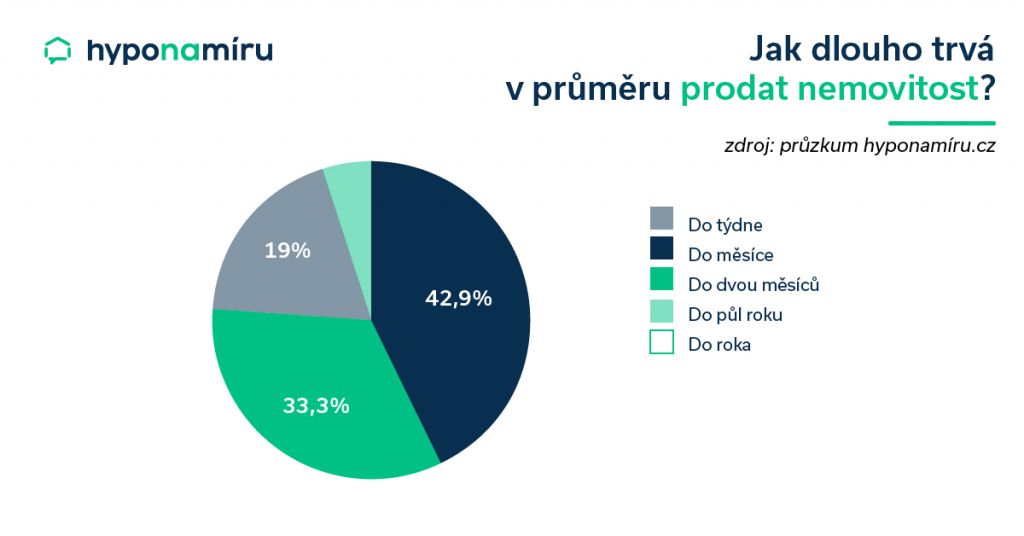 hyponamíru

Jak dlouho trvá v průměru prodat nemovitost?

zdroj: průzkum hyponamíru.cz

19%

42,9%

33,3%

Do týdne
Do měsíce
Do dvou měsíců
Do půl roku
Do roka